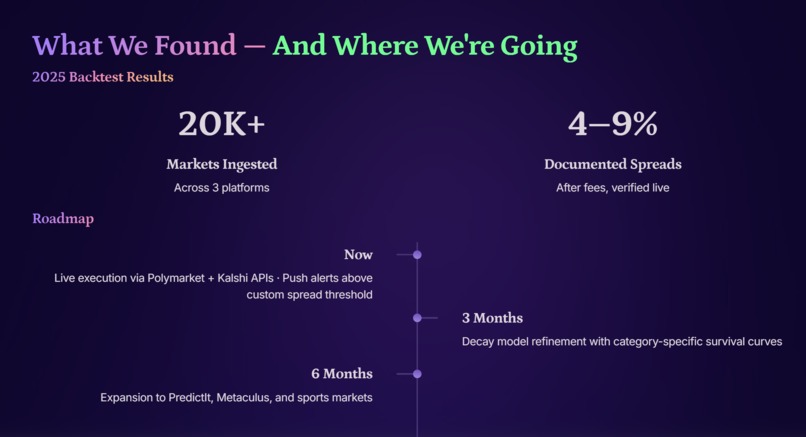 What We Found — And Where We're Going

2025 Backtest Results

20K+

Markets Ingested

Across 3 platforms

4–9%

Documented Spreads

After fees, verified live

Roadmap

Now

Live execution via Polymarket + Kalshi APIs · Push alerts above custom spread threshold

3 Months

Decay model refinement with category-specific survival curves

6 Months

Expansion to PredictIt, Metaculus, and sports markets